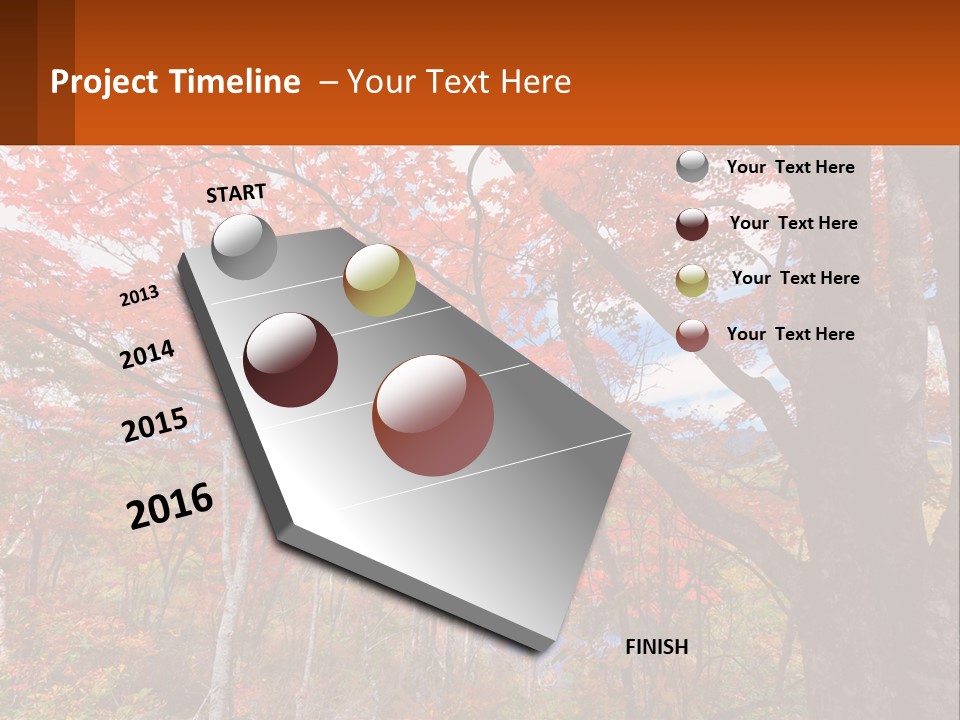 Project Timeline – Your Text Here

START

2013

2014

2015

2016

FINISH

Your Text Here

Your Text Here

Your Text Here

Your Text Here